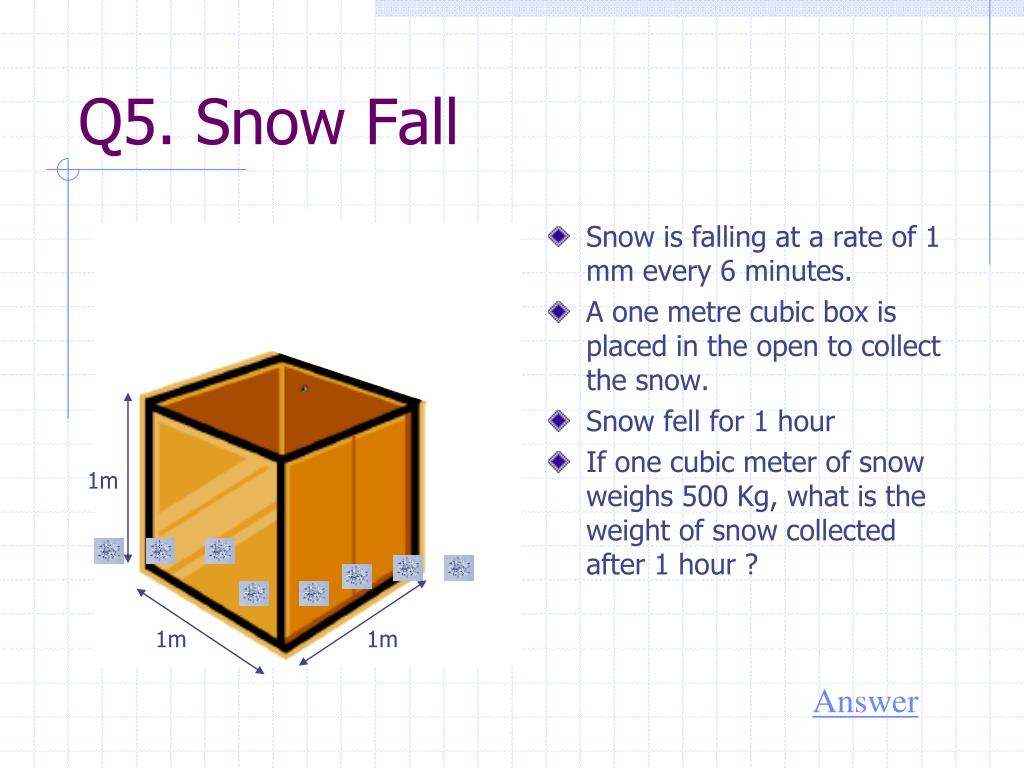 Q5. Snow Fall

1m

1m

1m

Snow is falling at a rate of 1 mm every 6 minutes.

A one metre cubic box is placed in the open to collect the snow.

Snow fell for 1 hour

If one cubic meter of snow weighs 500 Kg, what is the weight of snow collected after 1 hour ?

Answer